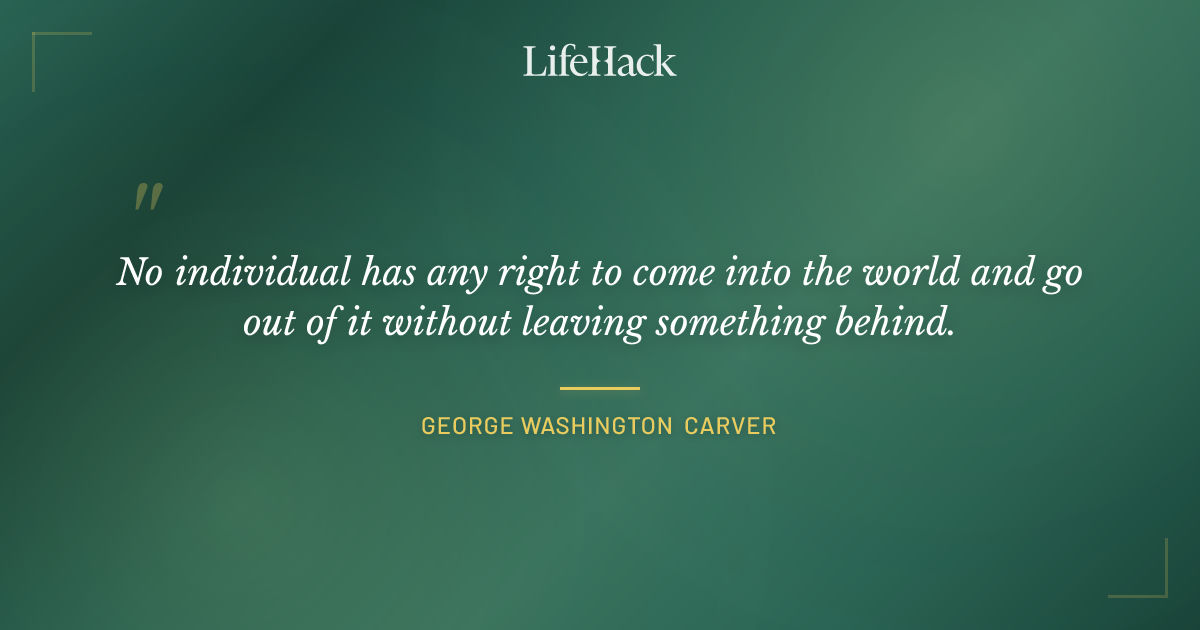 LifeHack

"

No individual has any right to come into the world and go out of it without leaving something behind.

GEORGE WASHINGTON CARVER